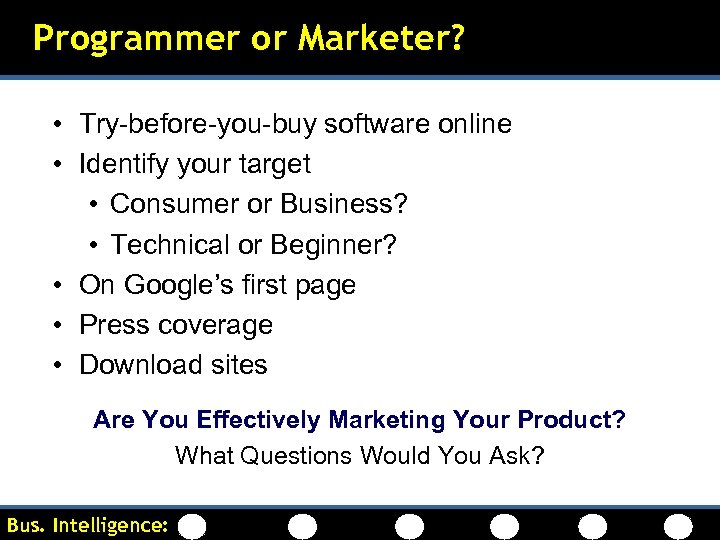 Programmer or Marketer?

• Try-before-you-buy software online
• Identify your target
  • Consumer or Business?
  • Technical or Beginner?
• On Google's first page
• Press coverage
• Download sites

Are You Effectively Marketing Your Product?
What Questions Would You Ask?

Bus. Intelligence: